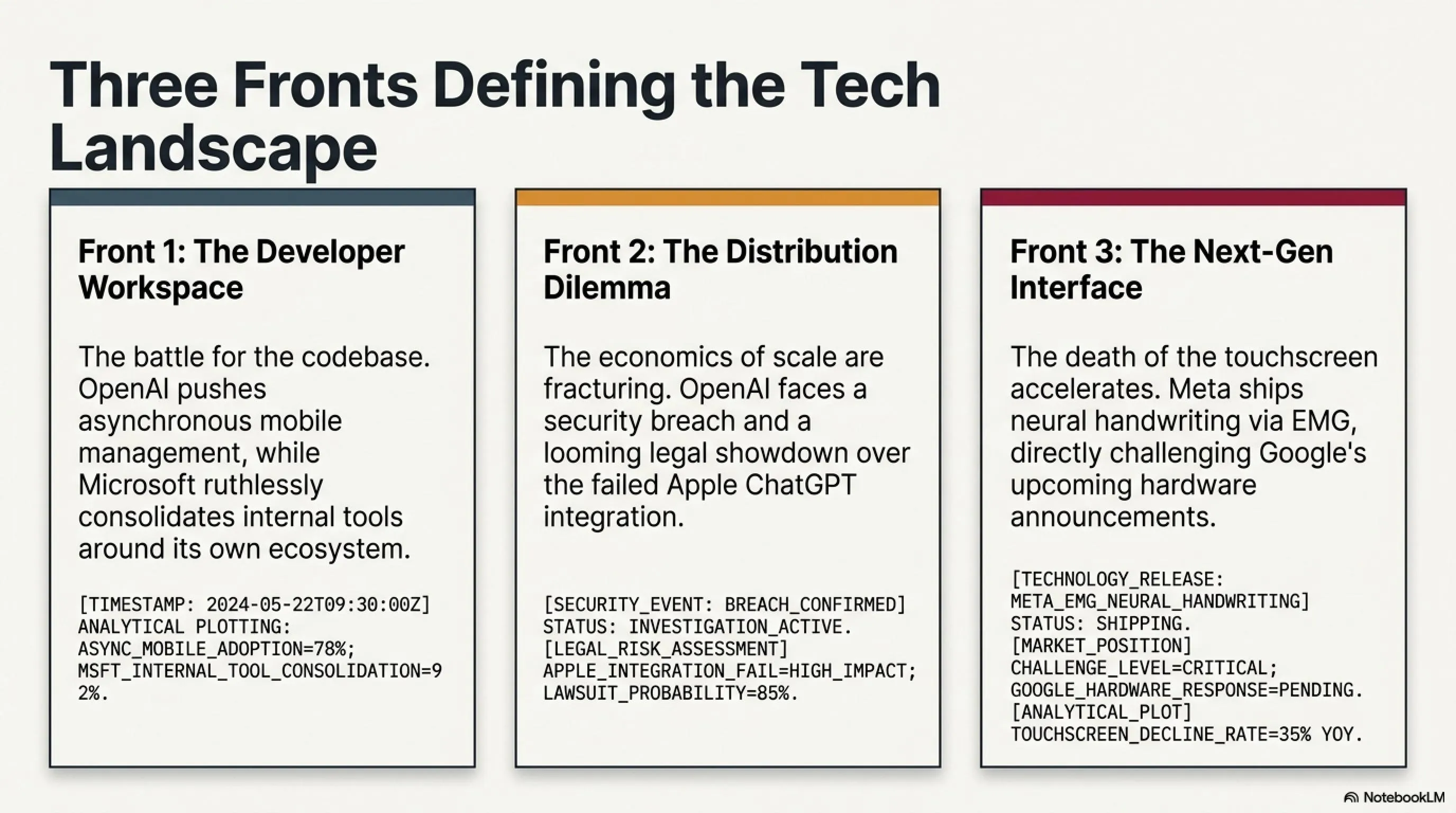 Three Fronts Defining the Tech Landscape

Front 1: The Developer Workspace

The battle for the codebase. OpenAI pushes asynchronous mobile management, while Microsoft ruthlessly consolidates internal tools around its own ecosystem.

[TIMESTAMP: 2024-05-22T09:30:00Z] ANALYTICAL PLOTTING: ASYNC_MOBILE_ADOPTION=78%; MSFT_INTERNAL_TOOL_CONSOLIDATION=92%.

Front 2: The Distribution Dilemma

The economics of scale are fracturing. OpenAI faces a security breach and a looming legal showdown over the failed Apple ChatGPT integration.

[SECURITY_EVENT: BREACH_CONFIRMED] STATUS: INVESTIGATION_ACTIVE. [LEGAL_RISK_ASSESSMENT] APPLE_INTEGRATION_FAIL=HIGH_IMPACT; LAWSUIT_PROBABILITY=85%.

Front 3: The Next-Gen Interface

The death of the touchscreen accelerates. Meta ships neural handwriting via EMG, directly challenging Google's upcoming hardware announcements.

[TECHNOLOGY_RELEASE: META_EMG_NEURAL_HANDWRITING] STATUS: SHIPPING. [MARKET_POSITION] CHALLENGE_LEVEL=CRITICAL; GOOGLE_HARDWARE_RESPONSE=PENDING. [ANALYTICAL_PLOT] TOUCHSCREEN_DECLINE_RATE=35% YOY.

NotebookLM